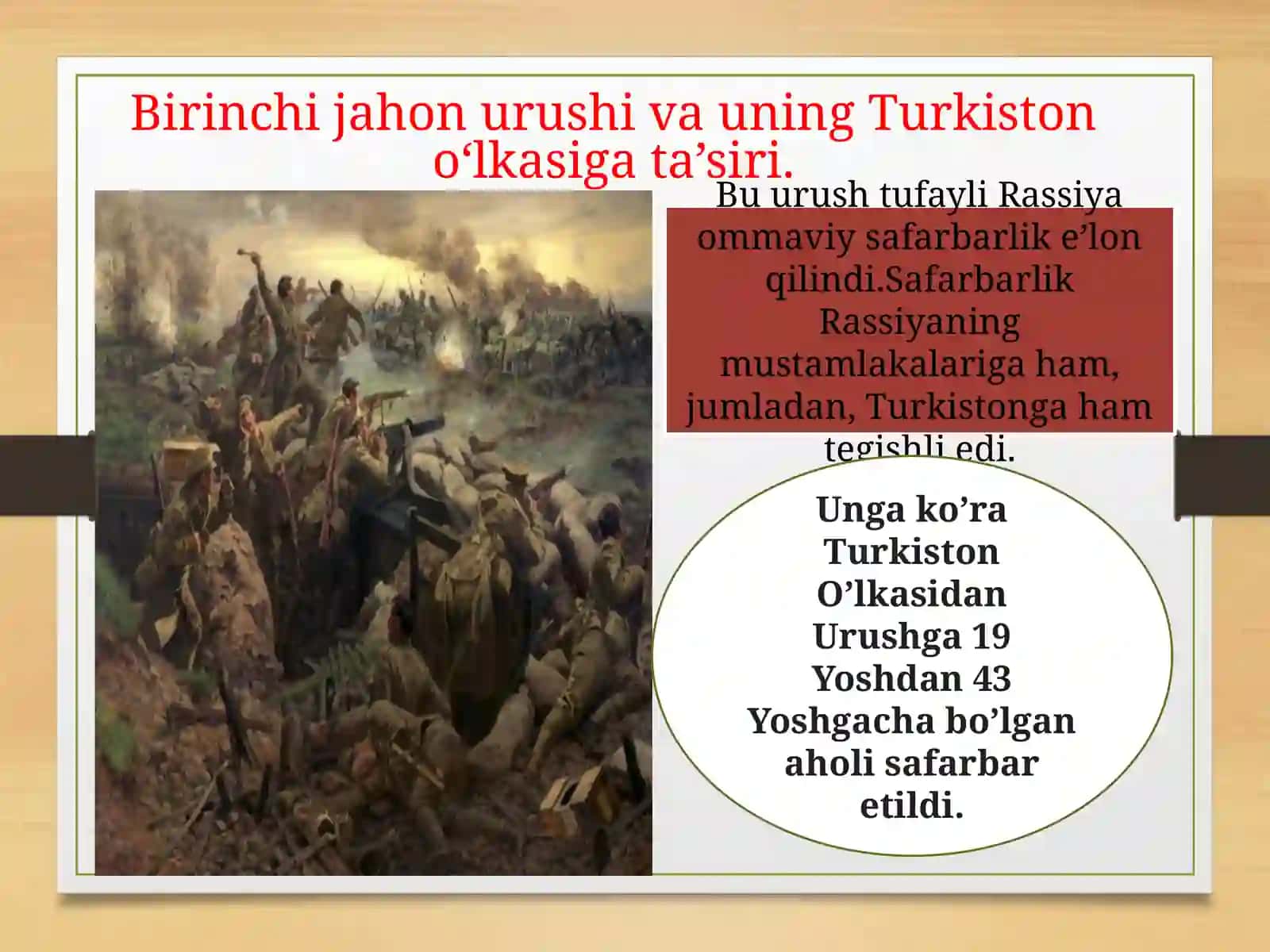 Birinchi jahon urushi va uning Turkiston o‘lkasiga ta’siri.

Bu urush tufayli Rassiya ommaviy safarbarlik e’lon qilindi.Safarbarlik Rassiyaning mustamlakalariga ham, jumladan, Turkistonga ham tegishli edi.

Unga ko’ra Turkiston O’lkasidan Urushga 19 Yoshdan 43 Yoshgacha bo’lgan aholi safarbar etildi.